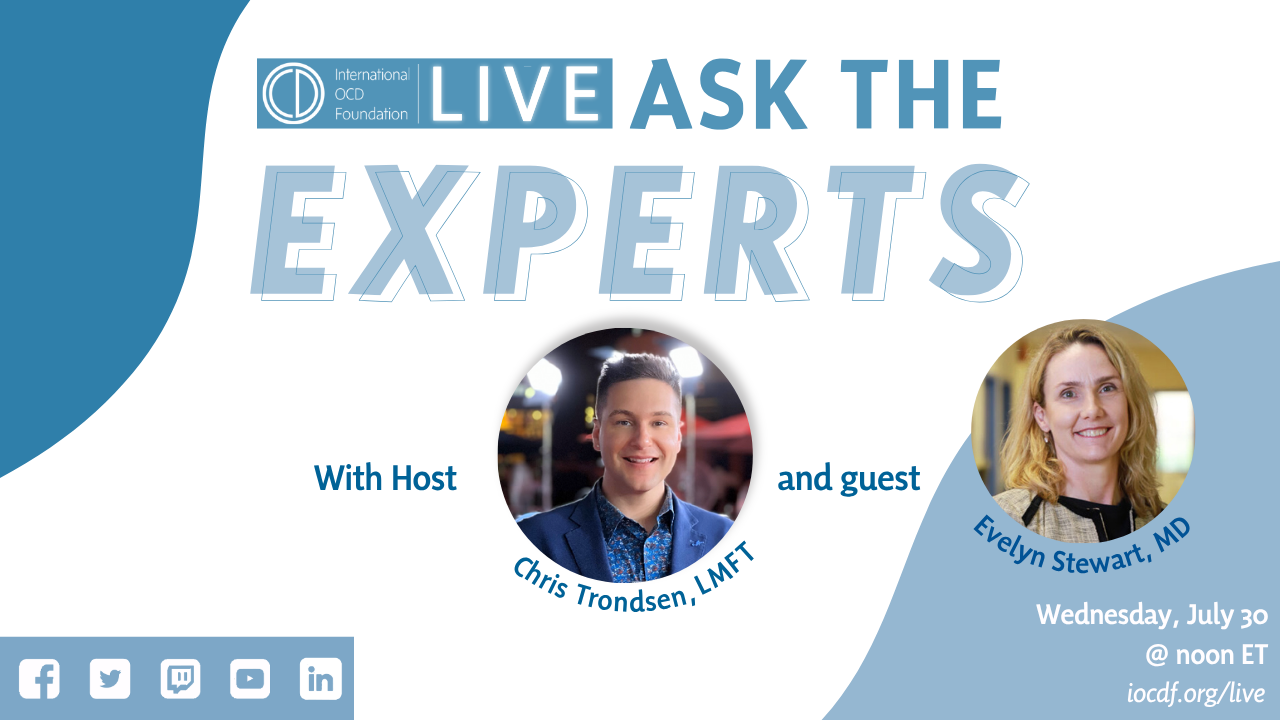 International OCD Foundation LIVE ASK THE EXPERTS

With Host

Chris Trondsen, LMFT

and guest

Evelyn Stewart, MD

Wednesday, July 30
@ noon ET
iocdf.org/live